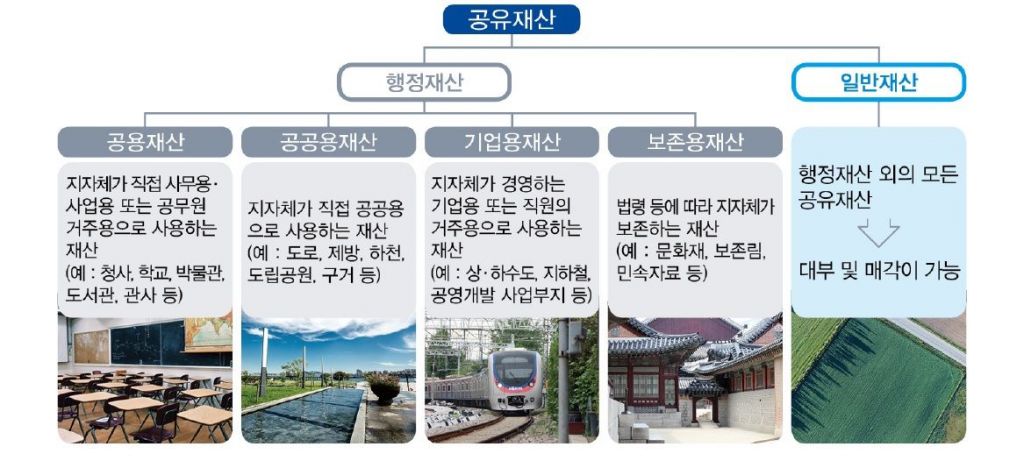 공유재산

행정재산

일반재산

공용재산

지자체가 직접 사무용·사업용 또는 공무원 거주용으로 사용하는 재산
(예 : 청사, 학교, 박물관, 도서관, 관사 등)

공공용재산

지자체가 직접 공공용으로 사용하는 재산
(예 : 도로, 제방, 하천, 도립공원, 구거 등)

기업용재산

지자체가 경영하는 기업용 또는 직원의 거주용으로 사용하는 재산
(예 : 상·하수도, 지하철, 공영개발 사업부지 등)

보존용재산

법령 등에 따라 지자체가 보존하는 재산
(예 : 문화재, 보존림, 민속자료 등)

행정재산 외의 모든 공유재산

대부 및 매각이 가능